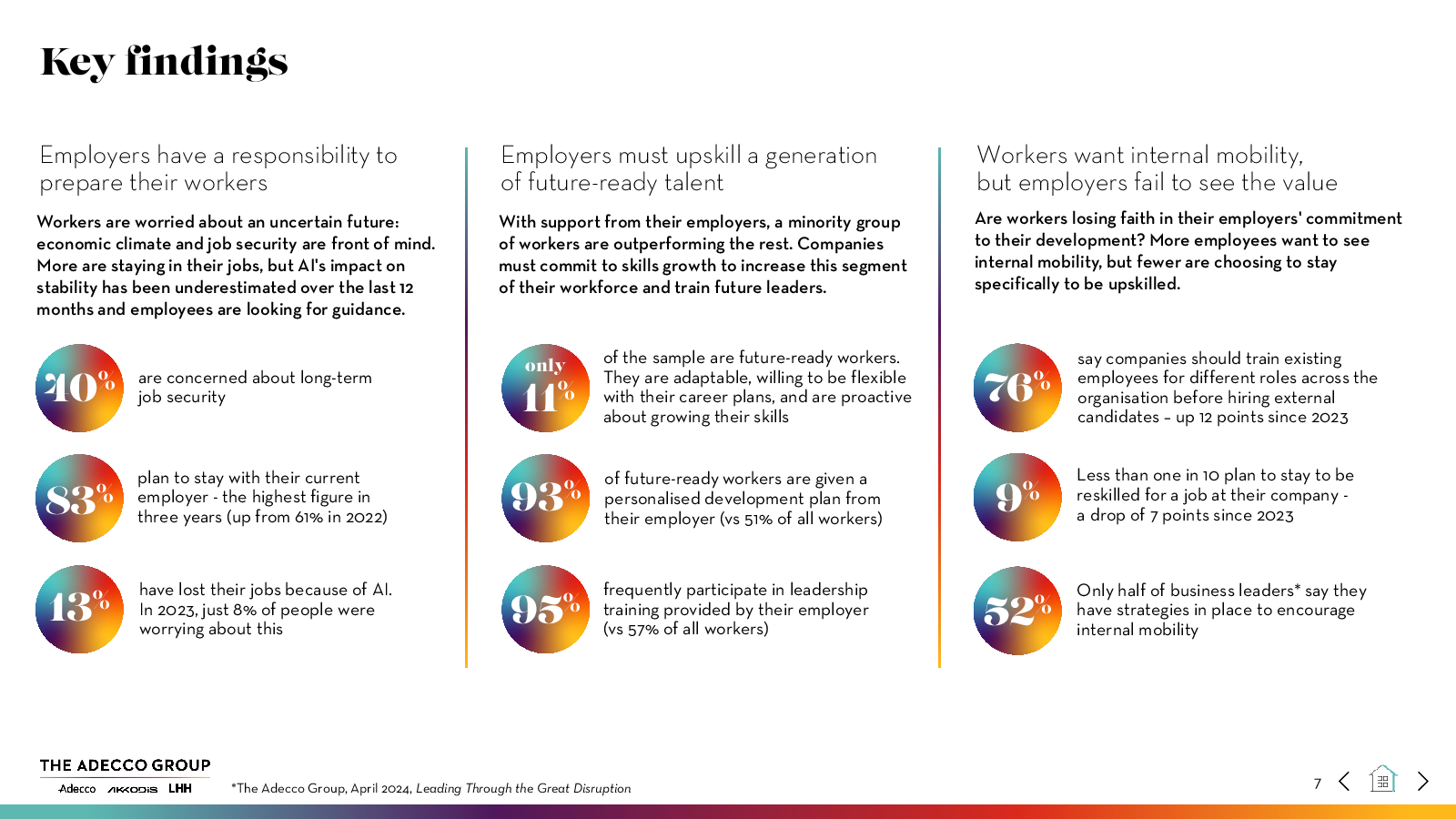 Key findings

Employers have a responsibility to prepare their workers

Workers are worried about an uncertain future: economic climate and job security are front of mind. More are staying in their jobs, but AI's impact on stability has been underestimated over the last 12 months and employees are looking for guidance.

40% are concerned about long-term job security

83% plan to stay with their current employer - the highest figure in three years (up from 61% in 2022)

13% have lost their jobs because of AI. In 2023, just 8% of people were worrying about this

Employers must upskill a generation of future-ready talent

With support from their employers, a minority group of workers are outperforming the rest. Companies must commit to skills growth to increase this segment of their workforce and train future leaders.

only 11% of the sample are future-ready workers. They are adaptable, willing to be flexible with their career plans, and are proactive about growing their skills

93% of future-ready workers are given a personalised development plan from their employer (vs 51% of all workers)

95% frequently participate in leadership training provided by their employer (vs 57% of all workers)

Workers want internal mobility, but employers fail to see the value

Are workers losing faith in their employers' commitment to their development? More employees want to see internal mobility, but fewer are choosing to stay specifically to be upskilled.

76% say companies should train existing employees for different roles across the organisation before hiring external candidates – up 12 points since 2023

9% Less than one in 10 plan to stay to be reskilled for a job at their company - a drop of 7 points since 2023

52% Only half of business leaders* say they have strategies in place to encourage internal mobility

THE ADECCO GROUP
Adecco AKKODIS LHH

*The Adecco Group, April 2024, Leading Through the Great Disruption

7